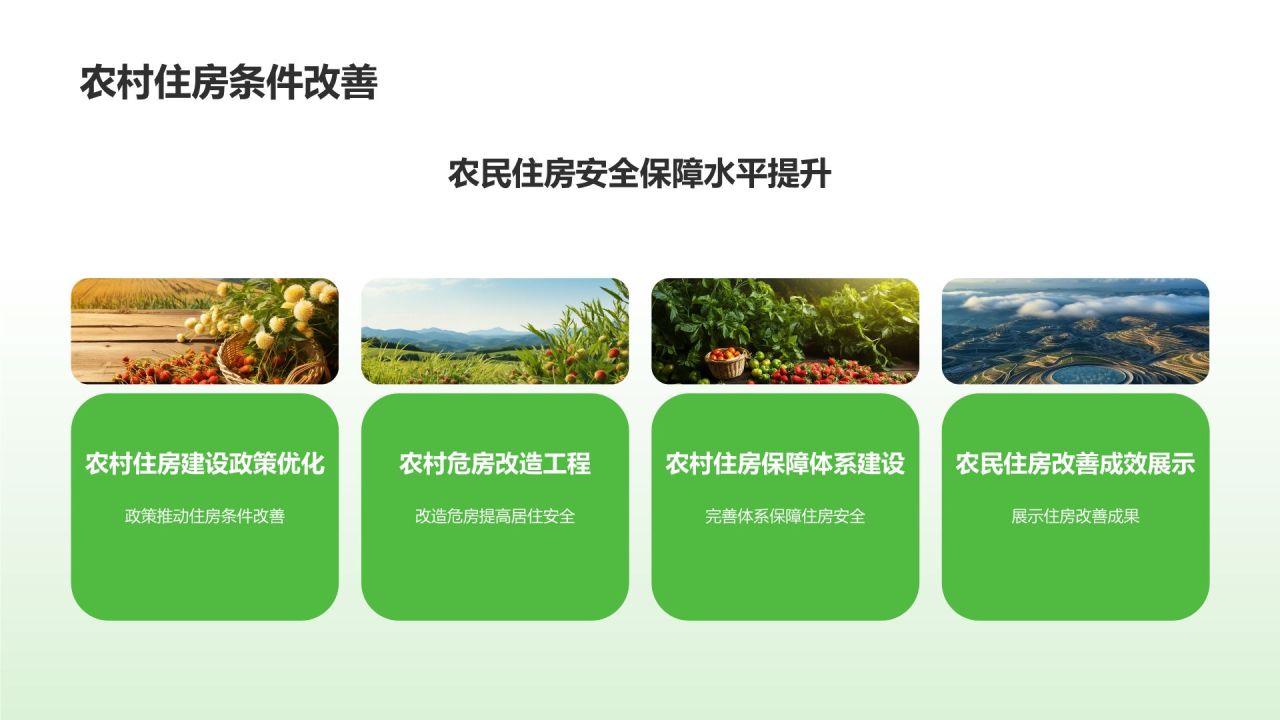 农村住房条件改善

农民住房安全保障水平提升

农村住房建设政策优化

政策推动住房条件改善

农村危房改造工程

改造危房提高居住安全

农村住房保障体系建设

完善体系保障住房安全

农民住房改善成效展示

展示住房改善成果